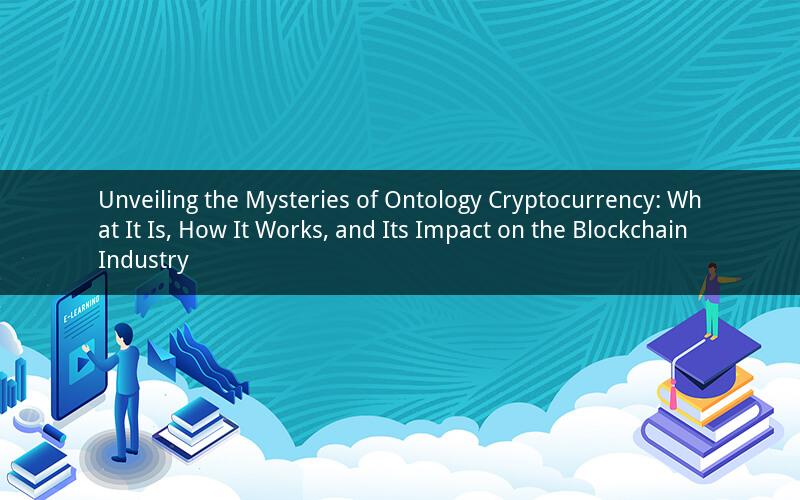 Unveiling the Mysteries of Ontology Cryptocurrency: What It Is, How It Works, and Its Impact on the Blockchain Industry

E-LEARNING